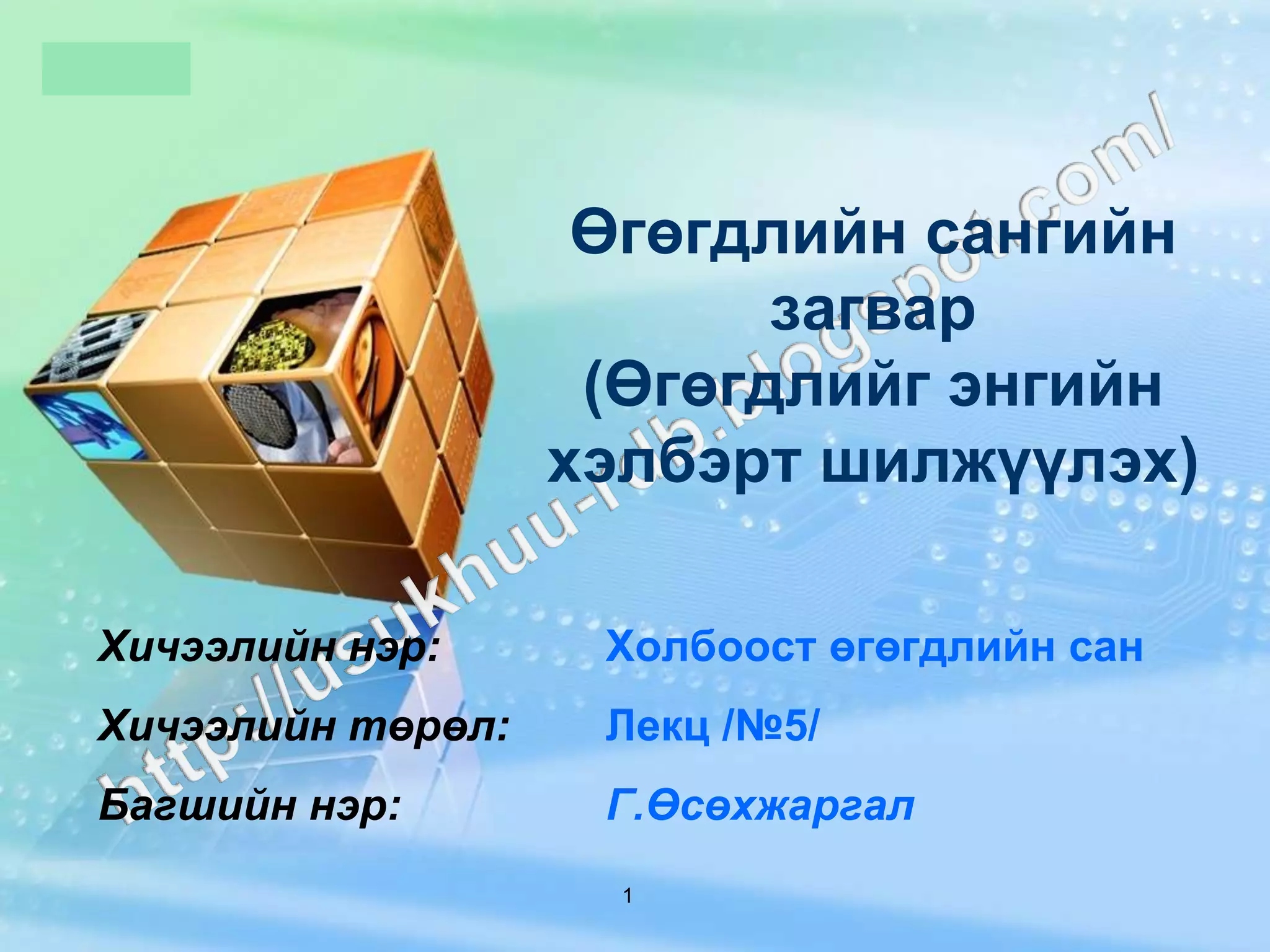 Өгөгдлийн сангийн загвар (Өгөгдлийг энгийн хэлбэрт шилжүүлэх)

http://usukhuu-rdb.blogspot.com/

Хичээлийн нэр: Холбоост өгөгдлийн сан

Хичээлийн төрөл: Лекц /№5/

Багшийн нэр: Г.Өсөхжаргал

1